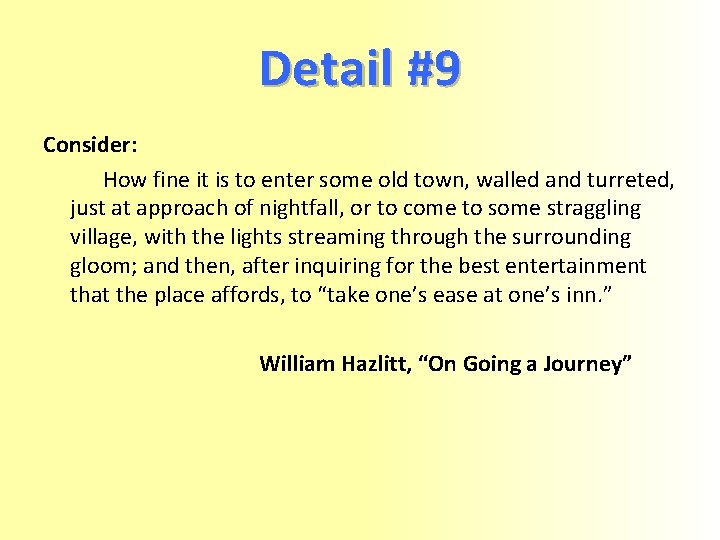 Detail #9

Consider:

How fine it is to enter some old town, walled and turreted, just at approach of nightfall, or to come to some straggling village, with the lights streaming through the surrounding gloom; and then, after inquiring for the best entertainment that the place affords, to “take one’s ease at one’s inn.”

William Hazlitt, “On Going a Journey”